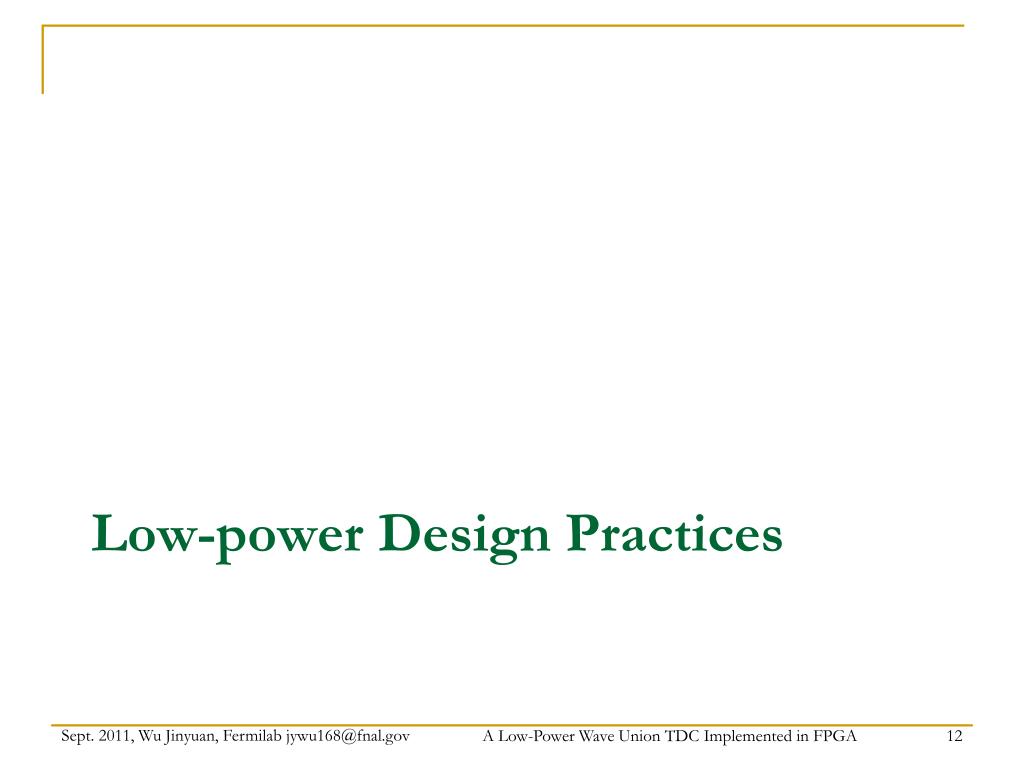 Low-power Design Practices

Sept. 2011, Wu Jinyuan, Fermilab jywu168@fnal.gov A Low-Power Wave Union TDC Implemented in FPGA 12